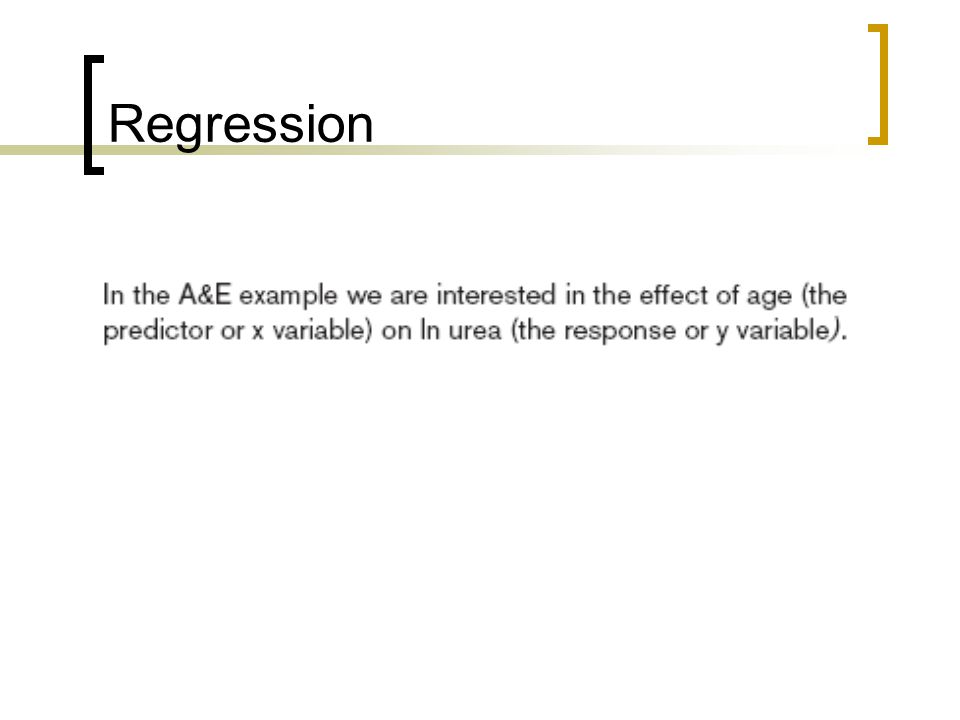 Regression

In the A&E example we are interested in the effect of age (the predictor or x variable) on ln urea (the response or y variable).